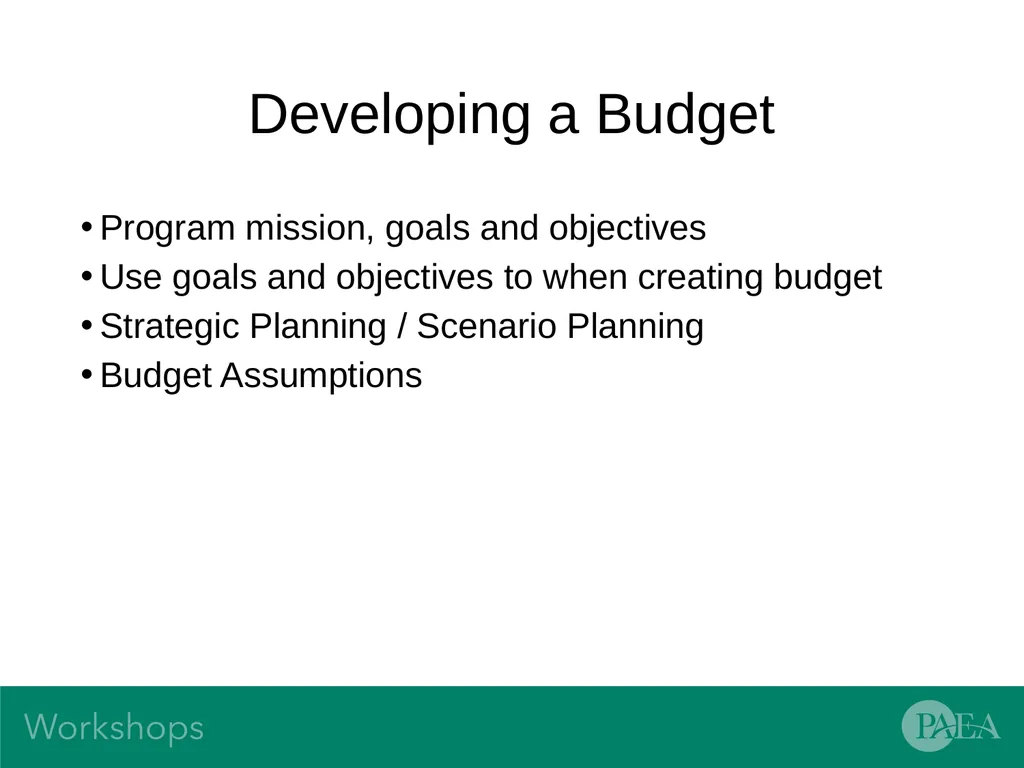 Developing a Budget

• Program mission, goals and objectives
• Use goals and objectives to when creating budget
• Strategic Planning / Scenario Planning
• Budget Assumptions

Workshops

PAEA